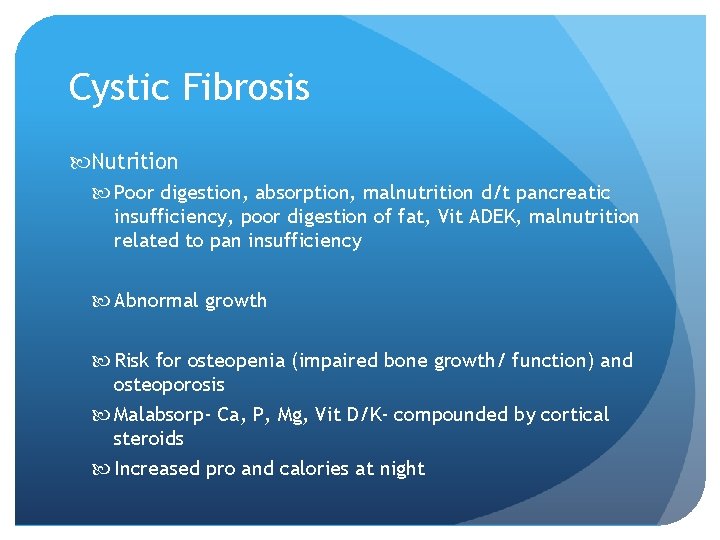 Cystic Fibrosis

Nutrition

Poor digestion, absorption, malnutrition d/t pancreatic insufficiency, poor digestion of fat, Vit ADEK, malnutrition related to pan insufficiency

Abnormal growth

Risk for osteopenia (impaired bone growth/ function) and osteoporosis

Malabsorp- Ca, P, Mg, Vit D/K- compounded by cortical steroids

Increased pro and calories at night